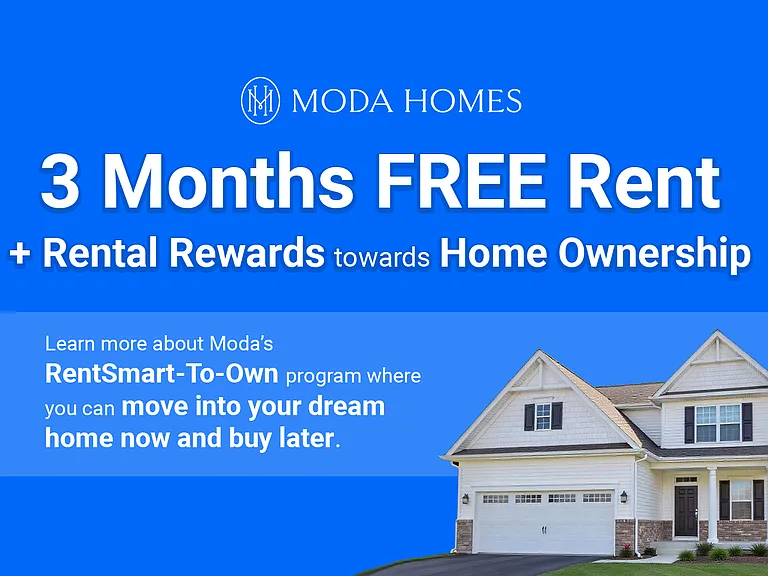 MODA HOMES

3 Months FREE Rent

+ Rental Rewards towards Home Ownership

Learn more about Moda's RentSmart-To-Own program where you can move into your dream home now and buy later.